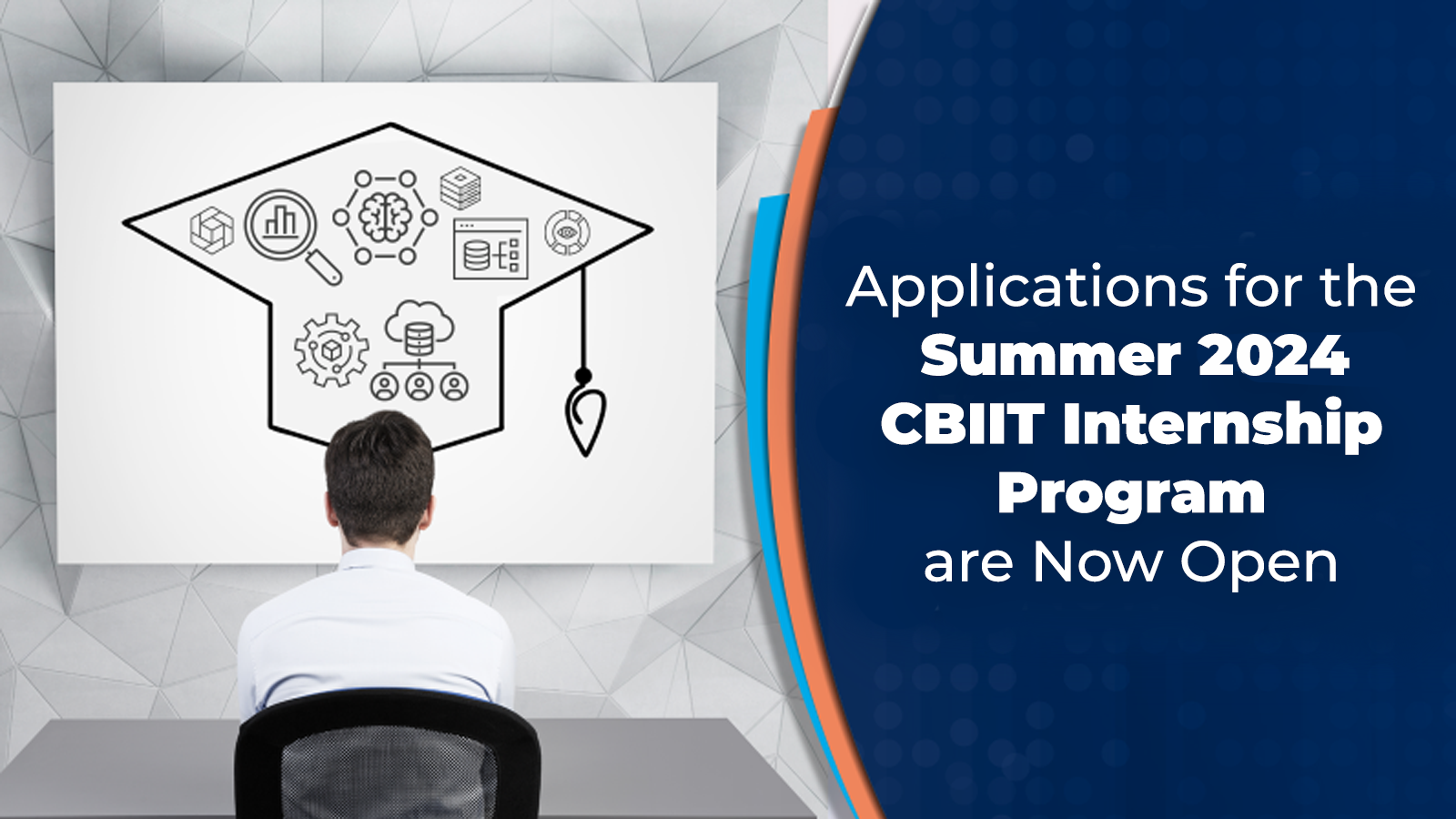 Applications for the Summer 2024 CBIIT Internship Program are Now Open